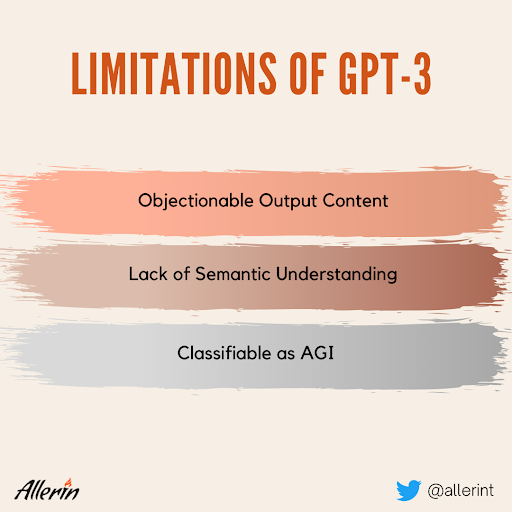 LIMITATIONS OF GPT-3

Objectionable Output Content

Lack of Semantic Understanding

Classifiable as AGI

Allerin

@allerint